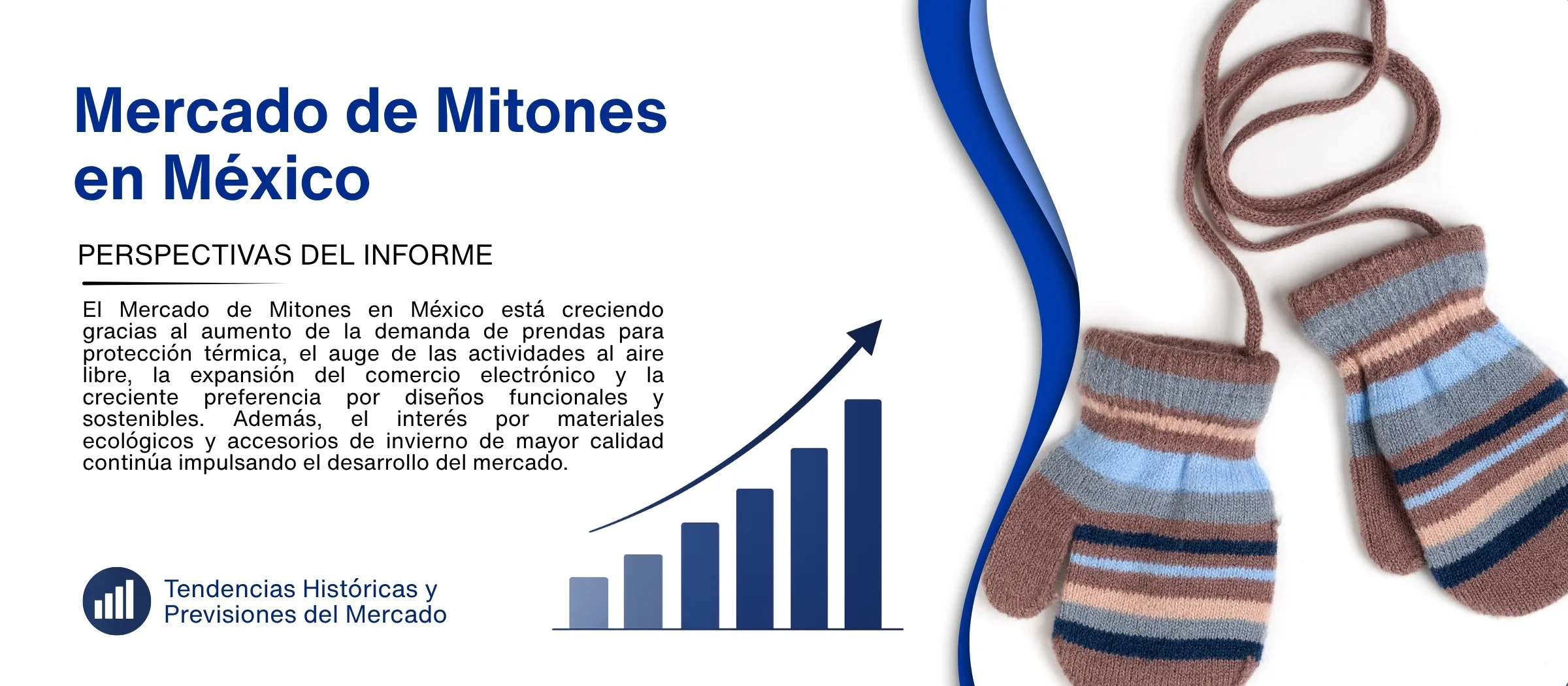 Mercado de Mitones en México

PERSPECTIVAS DEL INFORME

El Mercado de Mitones en México está creciendo gracias al aumento de la demanda de prendas para protección térmica, el auge de las actividades al aire libre, la expansión del comercio electrónico y la creciente preferencia por diseños funcionales y sostenibles. Además, el interés por materiales ecológicos y accesorios de invierno de mayor calidad continúa impulsando el desarrollo del mercado.

Tendencias Históricas y Previsiones del Mercado